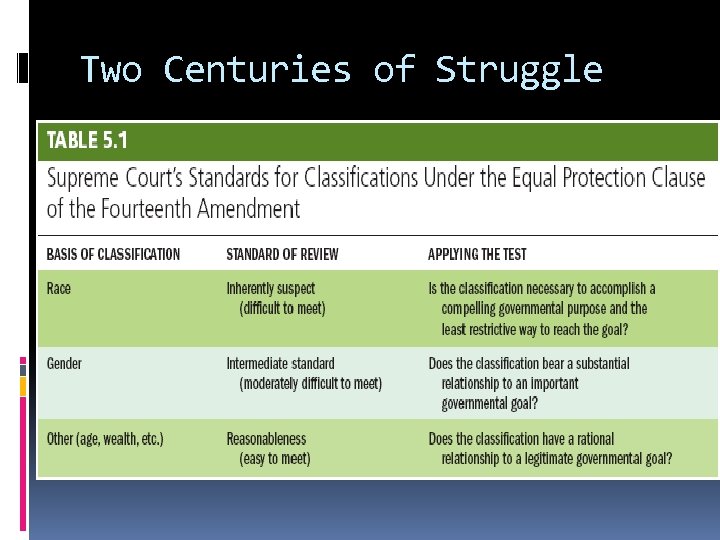 Two Centuries of Struggle

TABLE 5.1

Supreme Court's Standards for Classifications Under the Equal Protection Clause of the Fourteenth Amendment

| BASIS OF CLASSIFICATION | STANDARD OF REVIEW | APPLYING THE TEST |
|---|---|---|
| Race | Inherently suspect (difficult to meet) | Is the classification necessary to accomplish a compelling governmental purpose and the least restrictive way to reach the goal? |
| Gender | Intermediate standard (moderately difficult to meet) | Does the classification bear a substantial relationship to an important governmental goal? |
| Other (age, wealth, etc.) | Reasonableness (easy to meet) | Does the classification have a rational relationship to a legitimate governmental goal? |